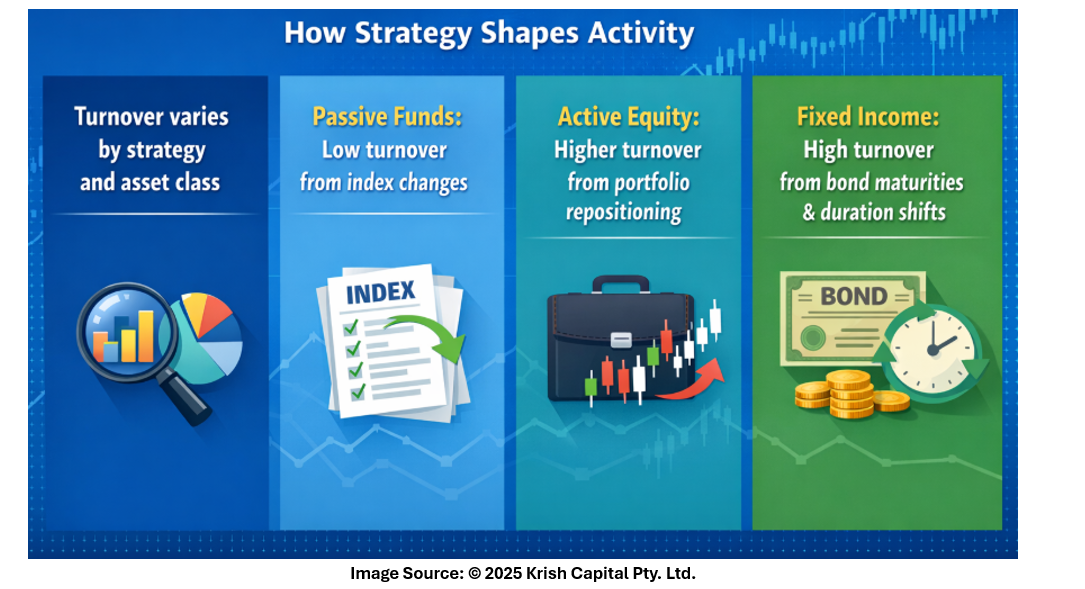 How Strategy Shapes Activity

Turnover varies by strategy and asset class

Passive Funds: Low turnover from index changes

INDEX

Active Equity: Higher turnover from portfolio repositioning

Fixed Income: High turnover from bond maturities & duration shifts

BOND

Image Source: © 2025 Krish Capital Pty. Ltd.